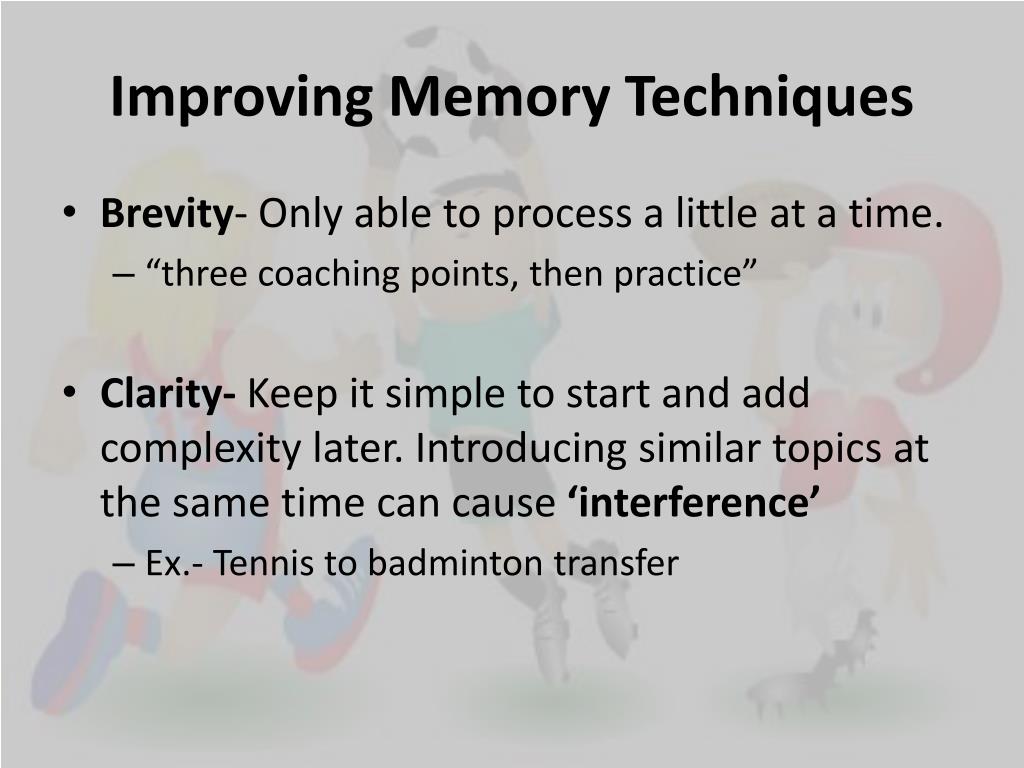 Improving Memory Techniques

• Brevity- Only able to process a little at a time.
– “three coaching points, then practice”

• Clarity- Keep it simple to start and add complexity later. Introducing similar topics at the same time can cause ‘interference’
– Ex.- Tennis to badminton transfer